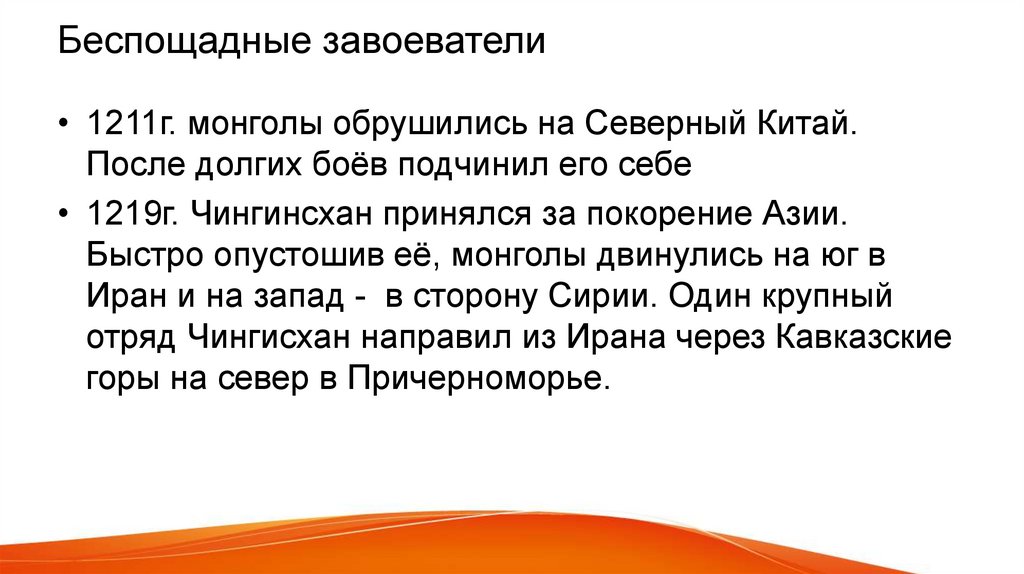 Беспощадные завоеватели

• 1211г. монголы обрушились на Северный Китай. После долгих боёв подчинил его себе

• 1219г. Чингинсхан принялся за покорение Азии. Быстро опустошив её, монголы двинулись на юг в Иран и на запад - в сторону Сирии. Один крупный отряд Чингисхан направил из Ирана через Кавказские горы на север в Причерноморье.